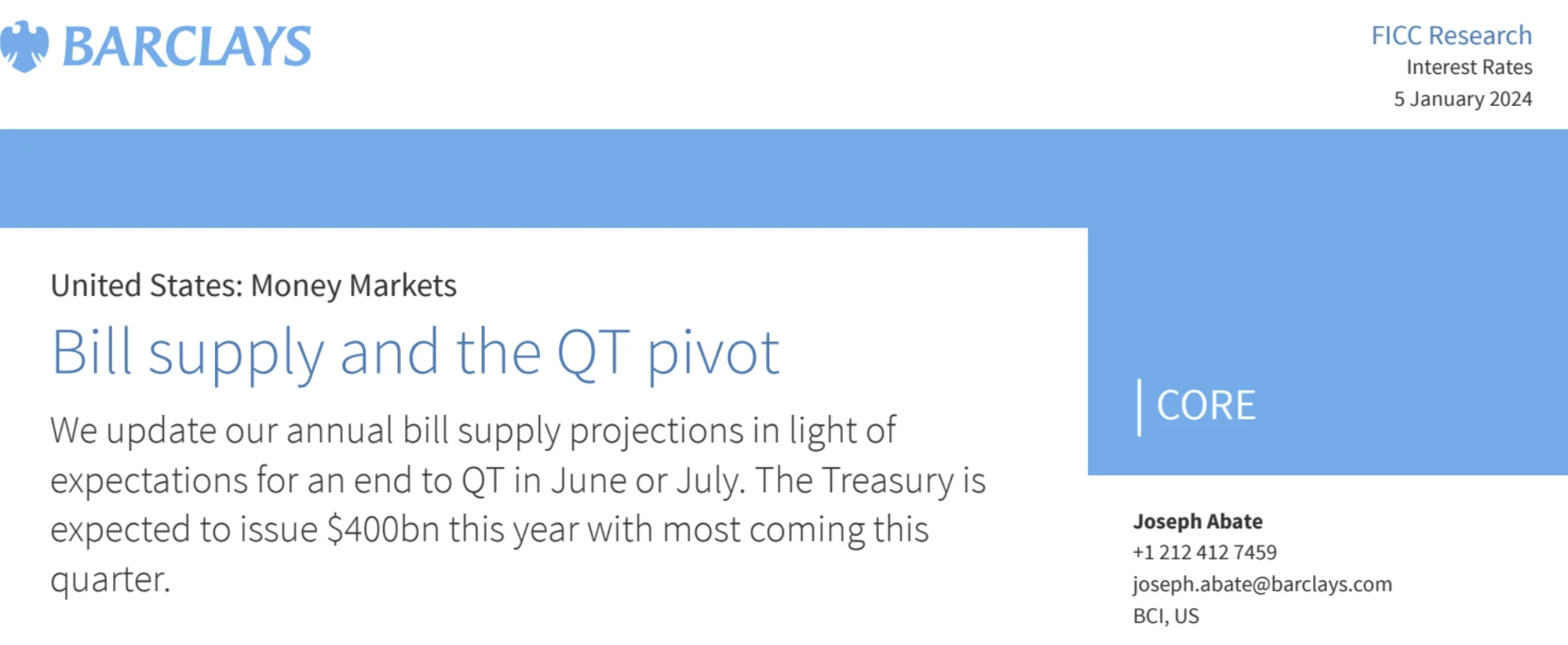 BARCLAYS

FICC Research
Interest Rates
5 January 2024

United States: Money Markets

Bill supply and the QT pivot

We update our annual bill supply projections in light of expectations for an end to QT in June or July. The Treasury is expected to issue \$400bn this year with most coming this quarter.

CORE

Joseph Abate
+1 212 412 7459
joseph.abate@barclays.com
BCI, US